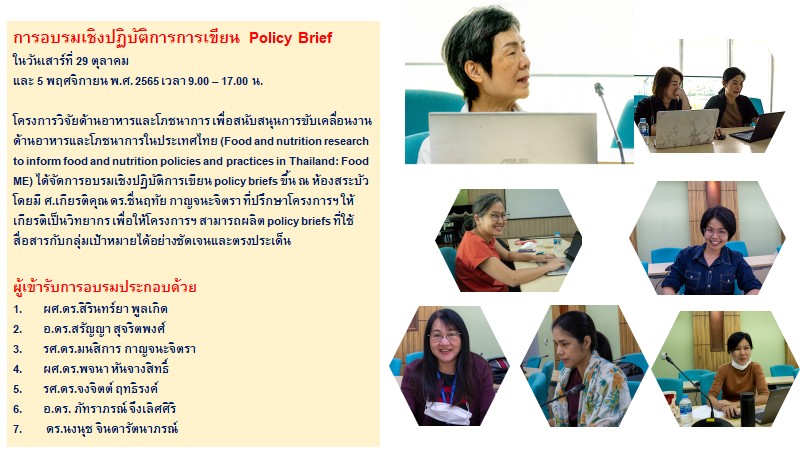 การอบรมเชิงปฏิบัติการการเขียน Policy Brief
ในวันเสาร์ที่ 29 ตุลาคม
และ 5 พฤศจิกายน พ.ศ. 2565 เวลา 9.00 – 17.00 น.

โครงการวิจัยด้านอาหารและโภชนาการ เพื่อสนับสนุนการขับเคลื่อนงานด้านอาหารและโภชนาการในประเทศไทย (Food and nutrition research to inform food and nutrition policies and practices in Thailand: Food ME) ได้จัดการอบรมเชิงปฏิบัติการเขียน policy briefs ขึ้น ณ ห้องสระบัว โดยมี ศ.เกียรติคุณ ดร.ชื่นฤทัย กาญจนะจิตรา ที่ปรึกษาโครงการฯ ให้เกียรติเป็นวิทยากร เพื่อให้โครงการฯ สามารถผลิต policy briefs ที่ใช้สื่อสารกับกลุ่มเป้าหมายได้อย่างชัดเจนและตรงประเด็น

ผู้เข้ารับการอบรมประกอบด้วย
1. ผศ.ดร.สิรินทร์ยา พูลเกิด
2. อ.ดร.สรัญญา สุจริตพงศ์
3. รศ.ดร.มนสิการ กาญจนะจิตรา
4. ผศ.ดร.พจนา หันจางสิทธิ์
5. รศ.ดร.จงจิตต์ ฤทธิรงค์
6. อ.ดร. ภัทราภรณ์ จึงเลิศศิริ
7. ดร.นงนุช จินดารัตนาภรณ์